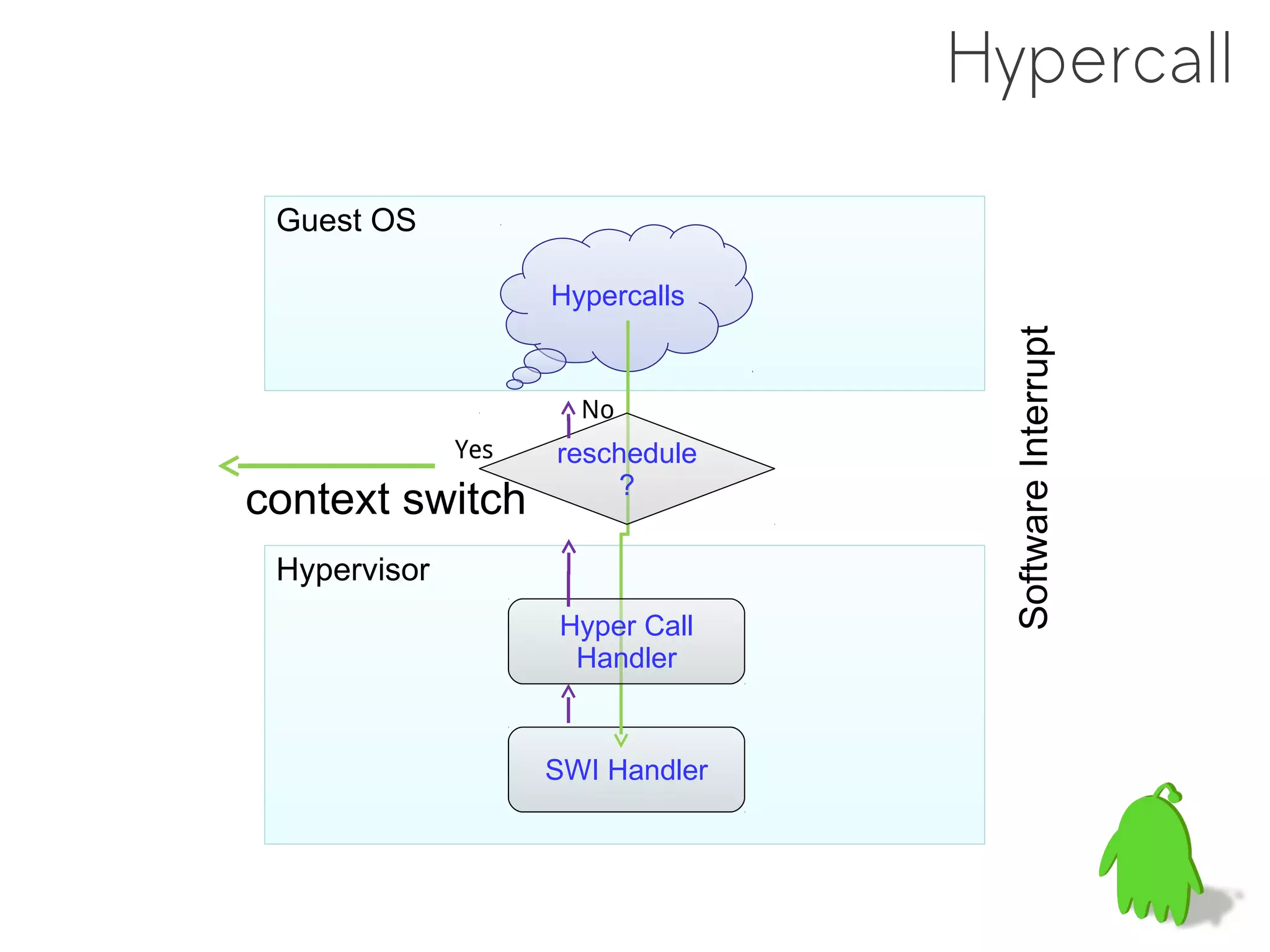 Hypercall

Guest OS

Hypercalls

No

Yes

reschedule ?

context switch

Hypervisor

Hyper Call Handler

SWI Handler

Software Interrupt